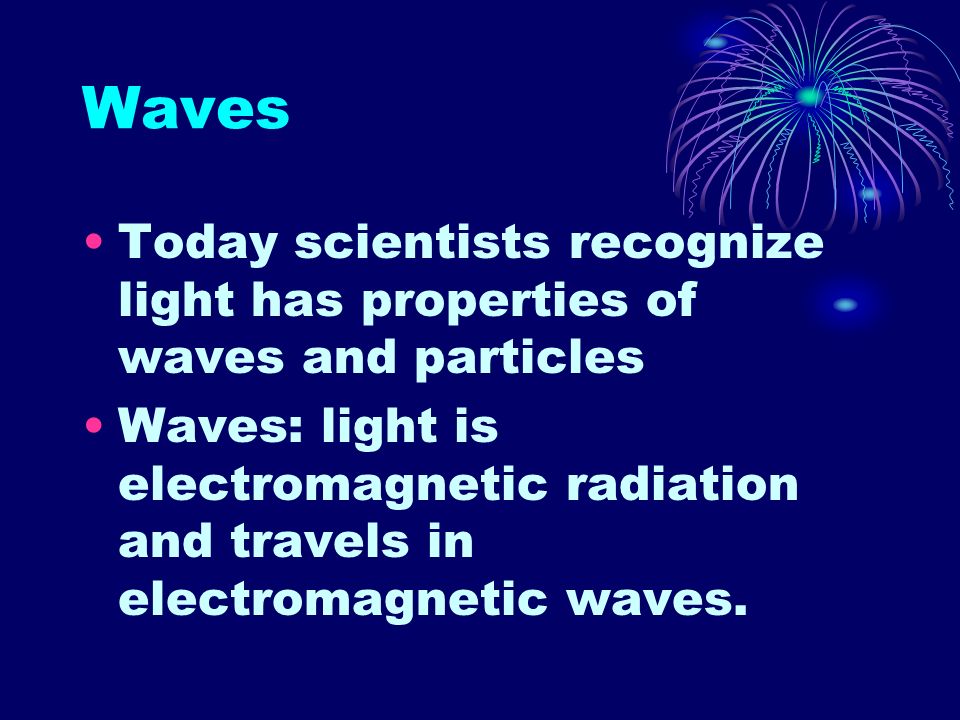 Waves

• Today scientists recognize light has properties of waves and particles
• Waves: light is electromagnetic radiation and travels in electromagnetic waves.